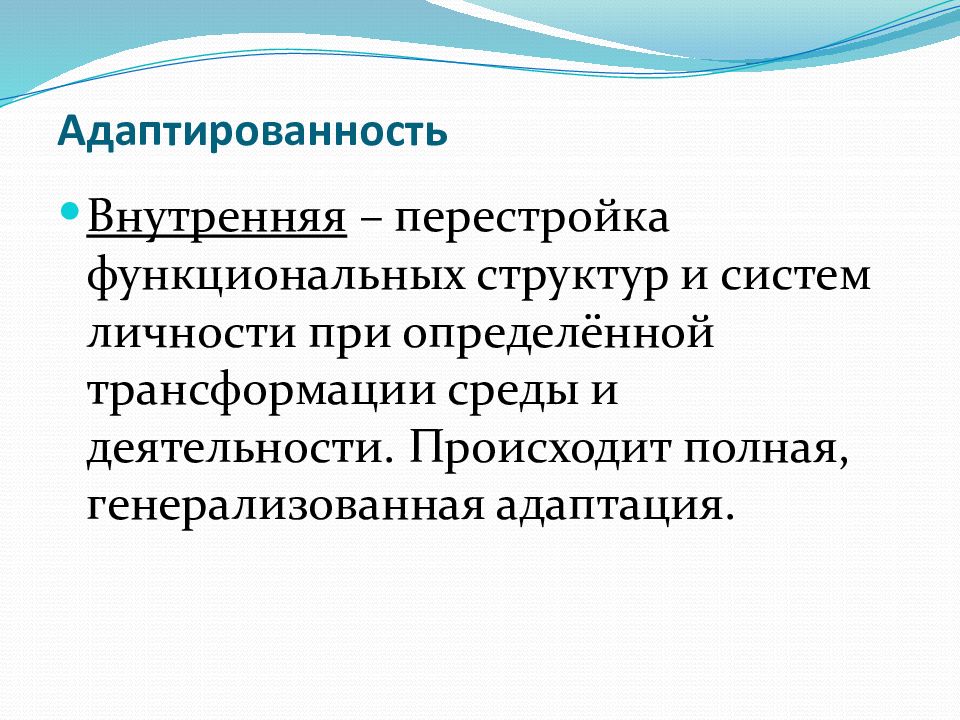 Адаптированность

Внутренняя – перестройка функциональных структур и систем личности при определённой трансформации среды и деятельности. Происходит полная, генерализованная адаптация.